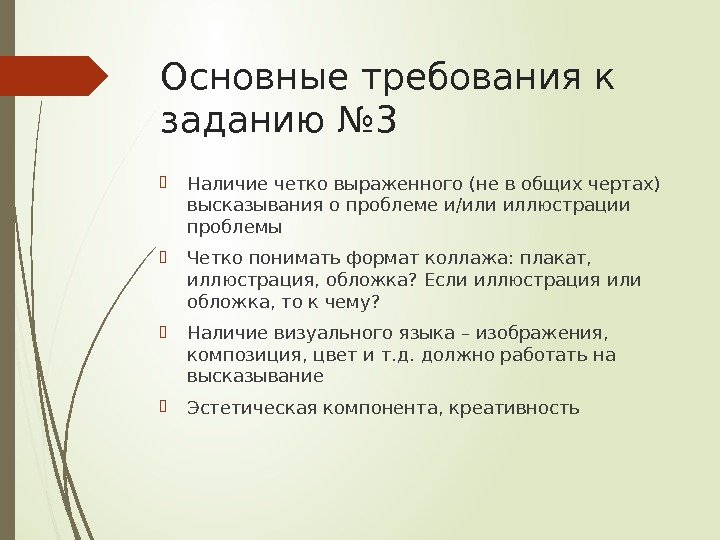 Основные требования к заданию №3

Наличие четко выраженного (не в общих чертах) высказывания о проблеме и/или иллюстрации проблемы

Четко понимать формат коллажа: плакат, иллюстрация, обложка? Если иллюстрация или обложка, то к чему?

Наличие визуального языка – изображения, композиция, цвет и т.д. должно работать на высказывание

Эстетическая компонента, креативность